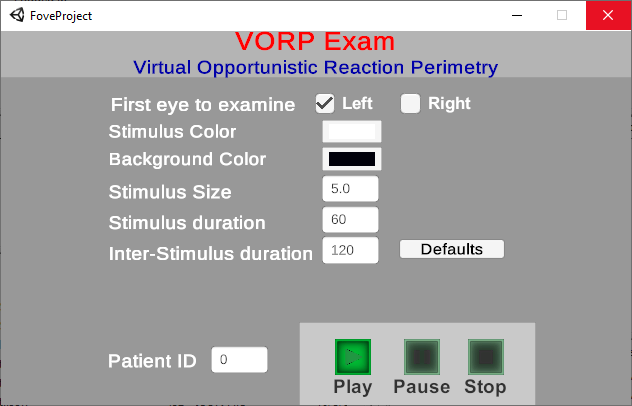 FoveProject

VORP Exam
Virtual Opportunistic Reaction Perimetry

First eye to examine Left Right
Stimulus Color
Background Color
Stimulus Size 5.0
Stimulus duration 60
Inter-Stimulus duration 120 Defaults

Patient ID 0

Play Pause Stop